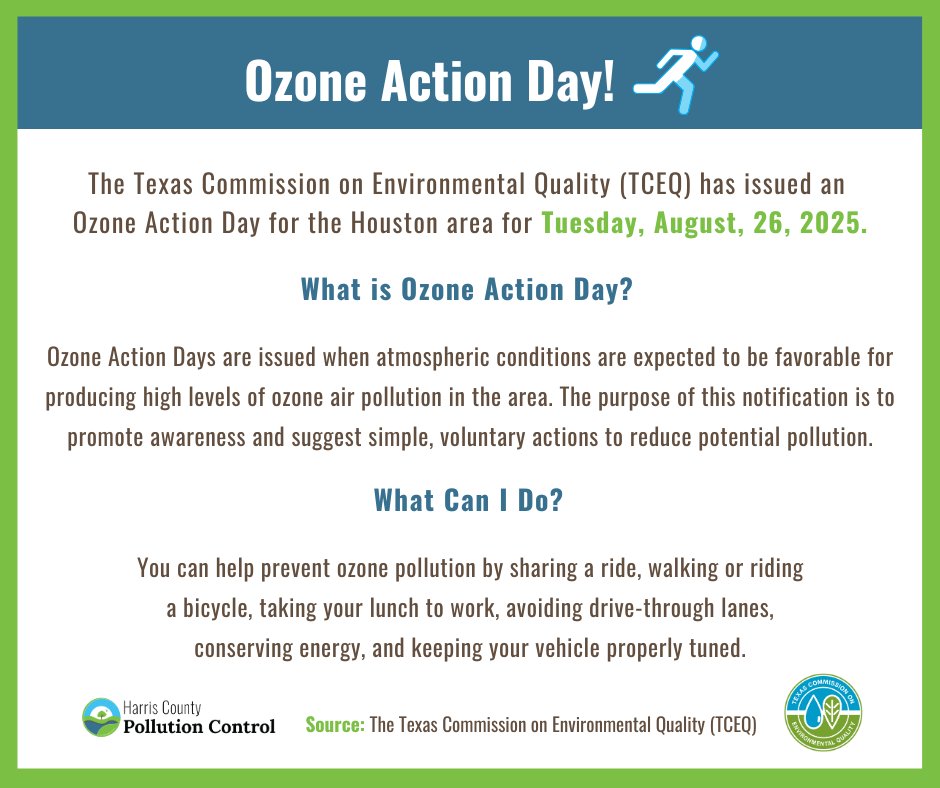 Ozone Action Day!

The Texas Commission on Environmental Quality (TCEQ) has issued an Ozone Action Day for the Houston area for Tuesday, August, 26, 2025.

What is Ozone Action Day?

Ozone Action Days are issued when atmospheric conditions are expected to be favorable for producing high levels of ozone air pollution in the area. The purpose of this notification is to promote awareness and suggest simple, voluntary actions to reduce potential pollution.

What Can I Do?

You can help prevent ozone pollution by sharing a ride, walking or riding a bicycle, taking your lunch to work, avoiding drive-through lanes, conserving energy, and keeping your vehicle properly tuned.

Harris County Pollution Control

Source: The Texas Commission on Environmental Quality (TCEQ)

TEXAS COMMISSION ON ENVIRONMENTAL QUALITY